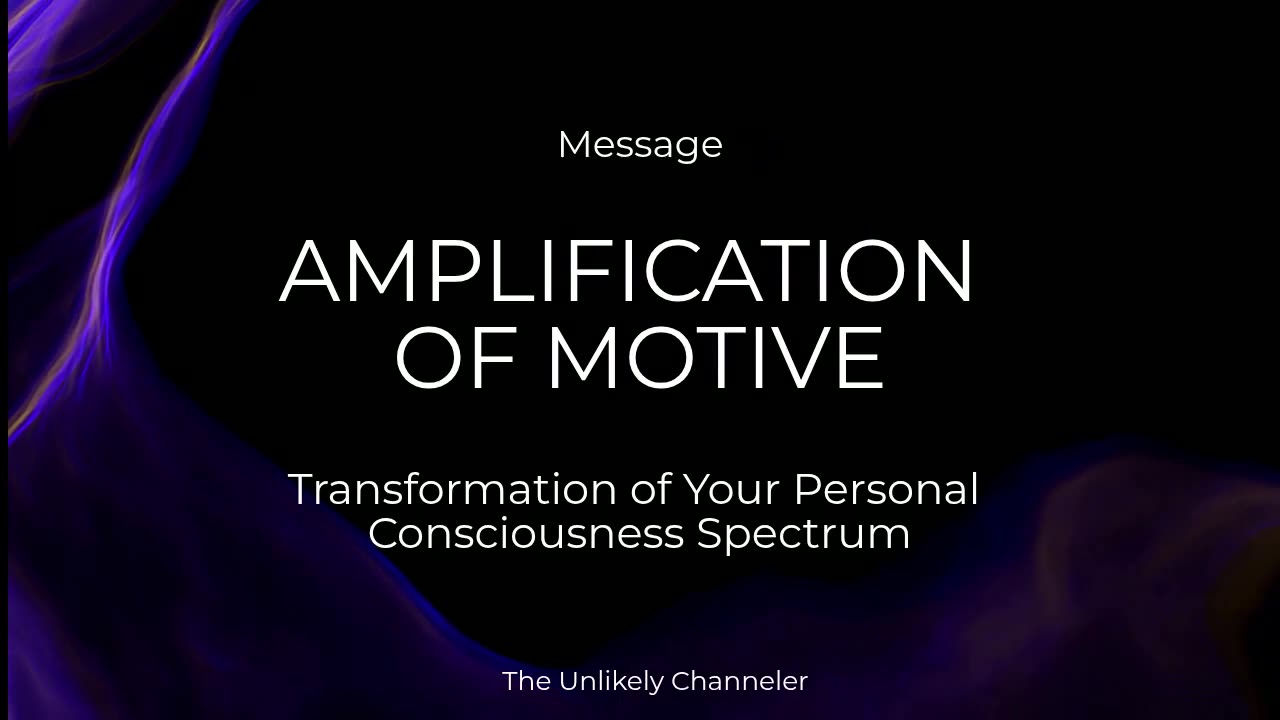 Message

AMPLIFICATION OF MOTIVE

Transformation of Your Personal Consciousness Spectrum

The Unlikely Channeler